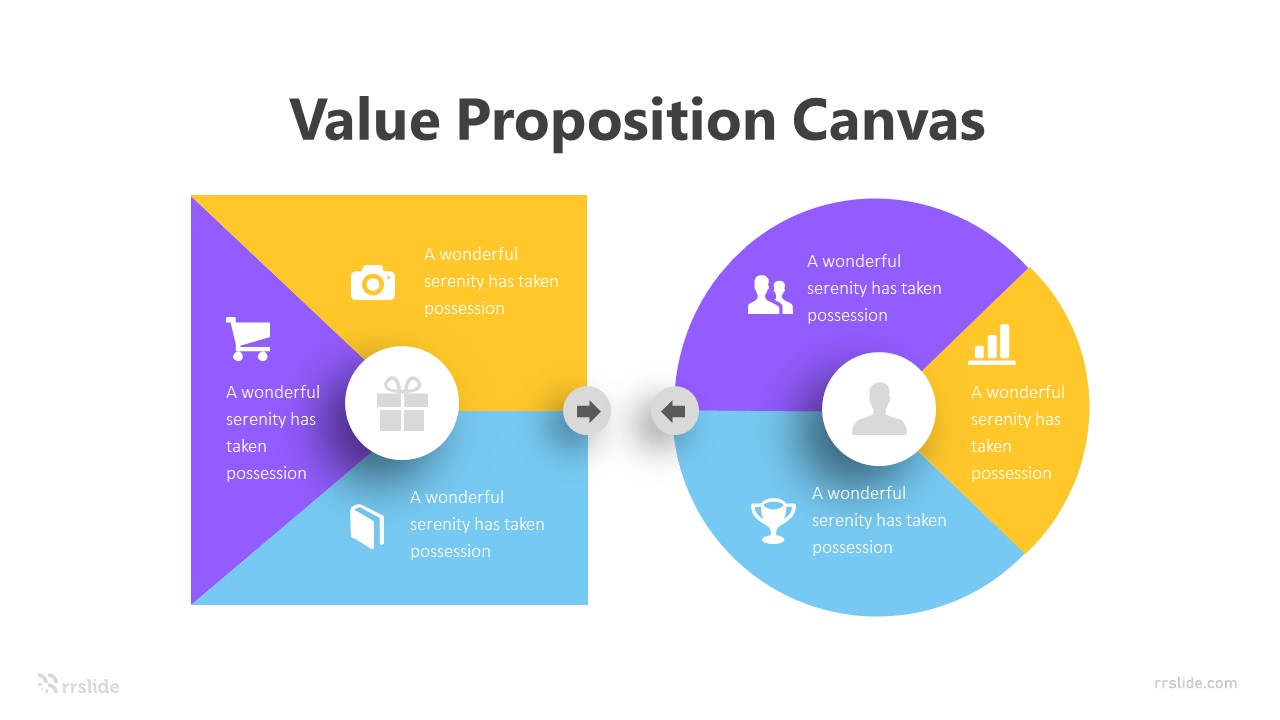 Value Proposition Canvas

A wonderful serenity has taken possession

A wonderful serenity has taken possession

A wonderful serenity has taken possession

A wonderful serenity has taken possession

A wonderful serenity has taken possession

A wonderful serenity has taken possession

rrslide

rrslide.com